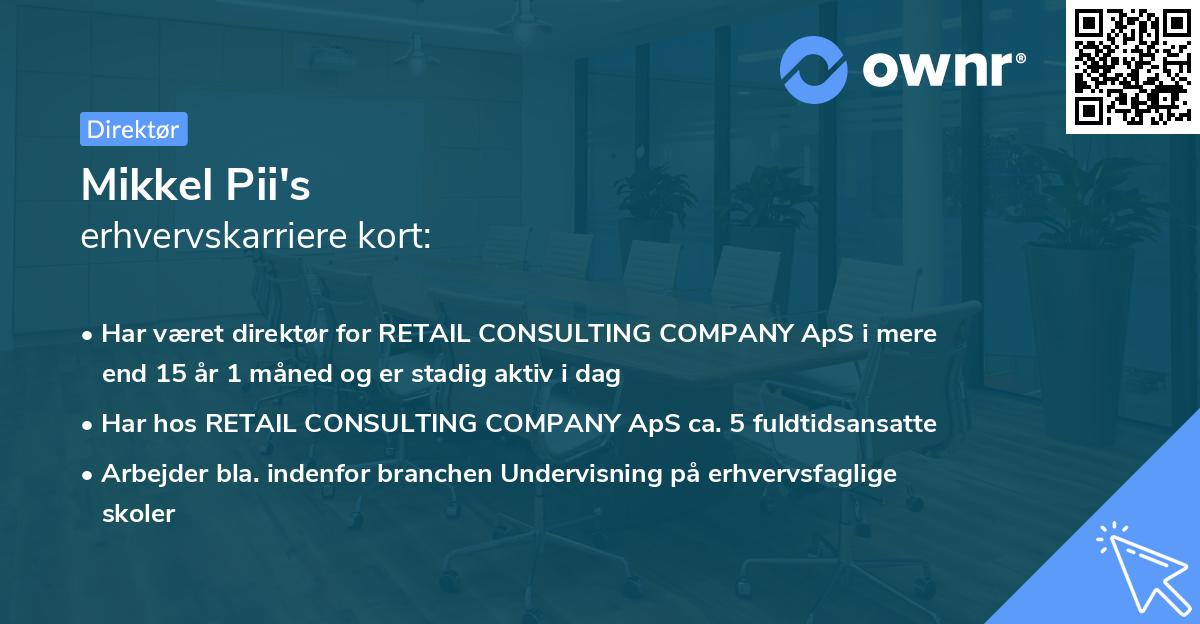 ownr®

Direktør

Mikkel Pii's
erhvervskarriere kort:

• Har været direktør for RETAIL CONSULTING COMPANY ApS i mere end 15 år 1 måned og er stadig aktiv i dag
• Har hos RETAIL CONSULTING COMPANY ApS ca. 5 fuldtidsansatte
• Arbejder bla. indenfor branchen Undervisning på erhvervsfaglige skoler